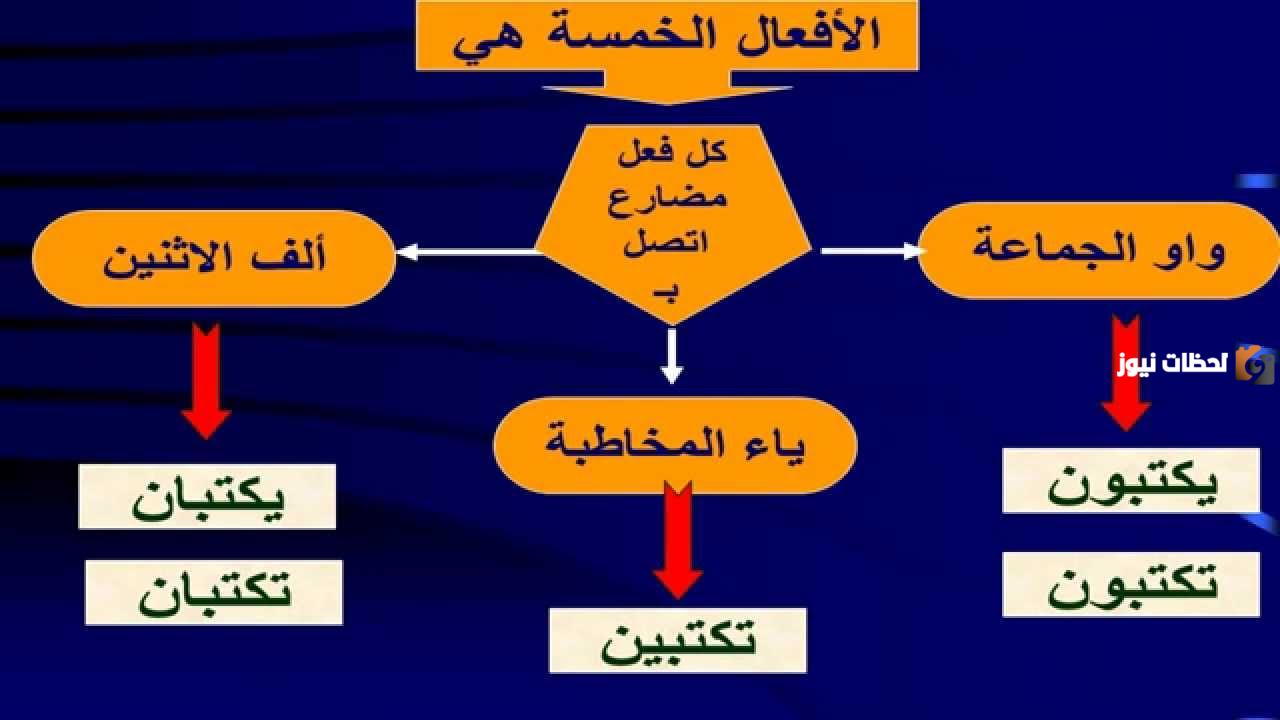 الأفعال الخمسة هي

كل فعل مضارع اتصل بـ

واو الجماعة

ألف الاثنين

ياء المخاطبة

لحظات نيوز

يكتبون

تكتبون

يكتبان

تكتبان

تكتبين